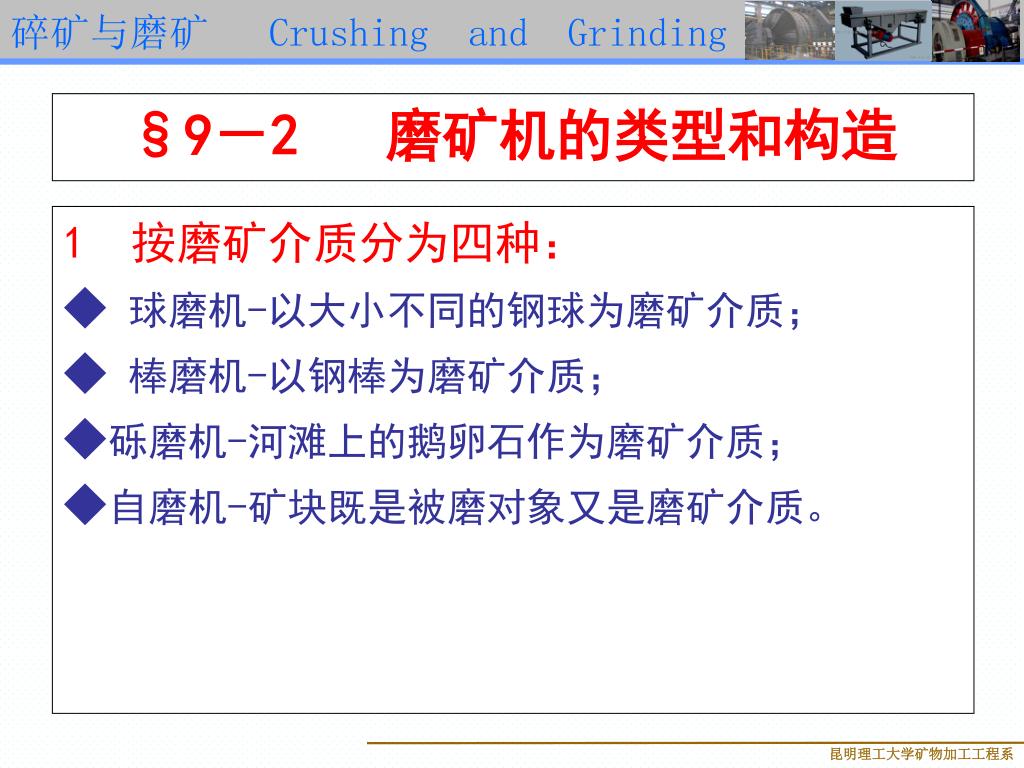 碎矿与磨矿 Crushing and Grinding

§9—2 磨矿机的类型和构造

1 按磨矿介质分为四种：

◆ 球磨机-以大小不同的钢球为磨矿介质；

◆ 棒磨机-以钢棒为磨矿介质；

◆砾磨机-河滩上的鹅卵石作为磨矿介质；

◆自磨机-矿块既是被磨对象又是磨矿介质。

昆明理工大学矿物加工工程系